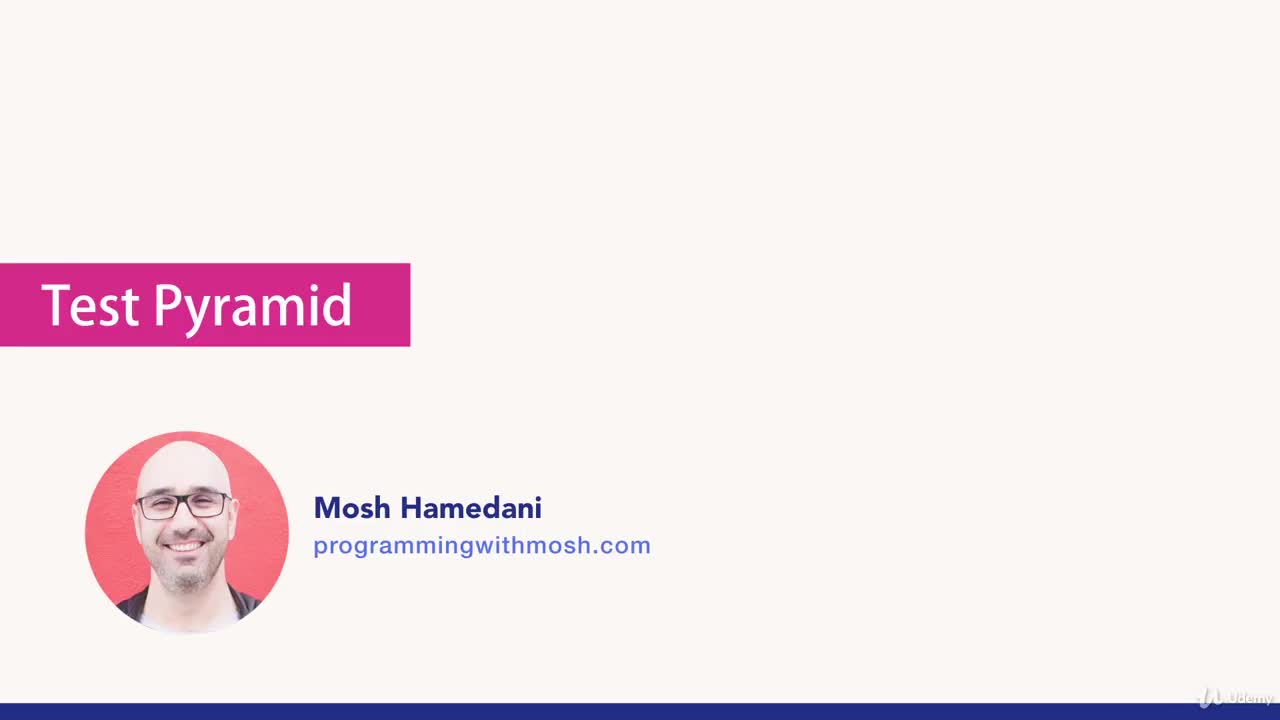 Test Pyramid

Mosh Hamedani
programmingwithmosh.com

Udemy